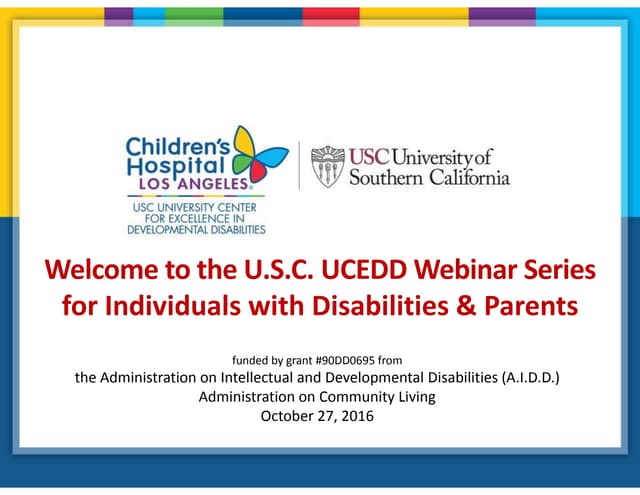 Children's Hospital LOS ANGELES®

USC UNIVERSITY CENTER FOR EXCELLENCE IN DEVELOPMENTAL DISABILITIES

USC University of Southern California

Welcome to the U.S.C. UCEDD Webinar Series for Individuals with Disabilities & Parents

funded by grant #90DD0695 from
the Administration on Intellectual and Developmental Disabilities (A.I.D.D.)
Administration on Community Living
October 27, 2016